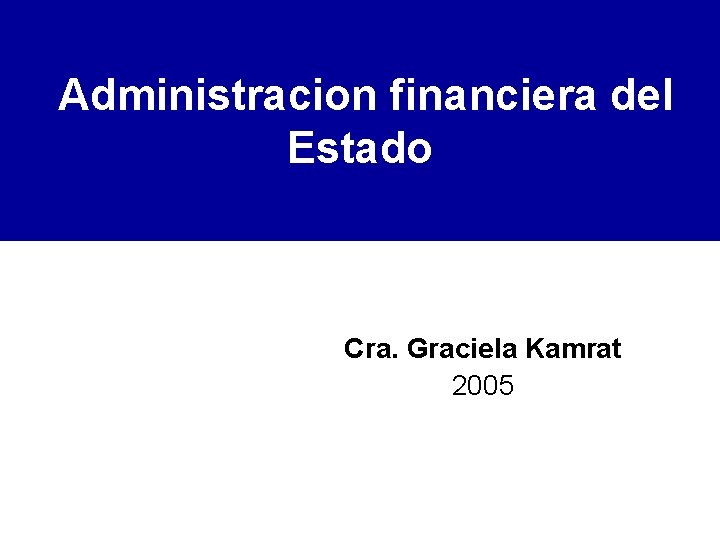 Administracion financiera del Estado

Cra. Graciela Kamrat
2005